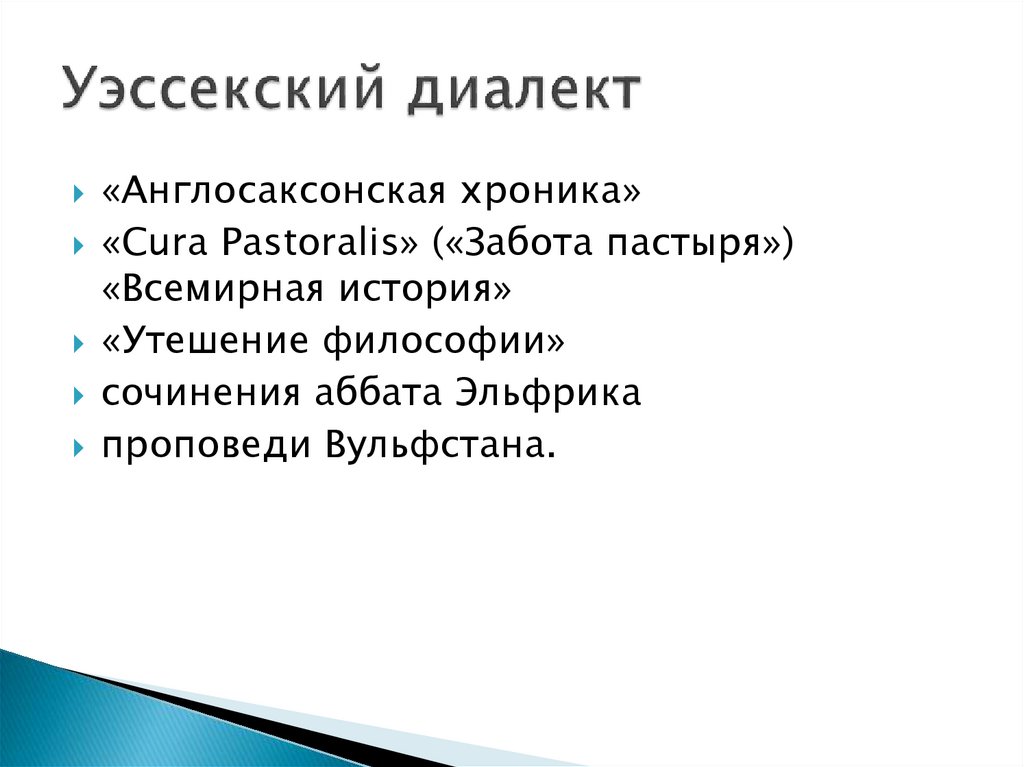 Уэссекский диалект

«Англосаксонская хроника»

«Cura Pastoralis» («Забота пастыря») «Всемирная история»

«Утешение философии»

сочинения аббата Эльфрика

проповеди Вульфстана.